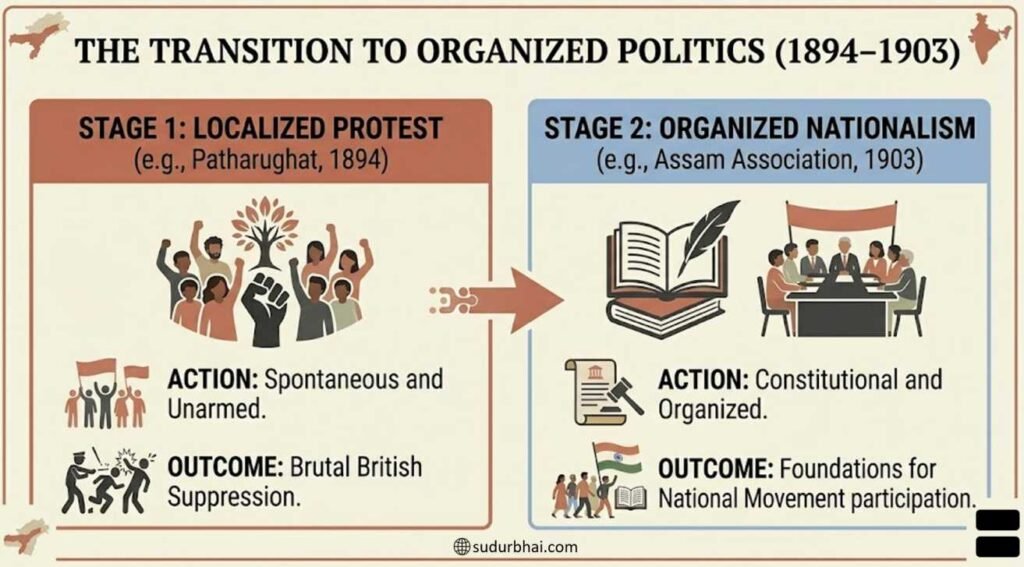 THE TRANSITION TO ORGANIZED POLITICS (1894–1903)

STAGE 1: LOCALIZED PROTEST
(e.g., Patharughat, 1894)

ACTION: Spontaneous and Unarmed.

OUTCOME: Brutal British Suppression.

STAGE 2: ORGANIZED NATIONALISM
(e.g., Assam Association, 1903)

ACTION: Constitutional and Organized.

OUTCOME: Foundations for National Movement participation.

sudurbhai.com